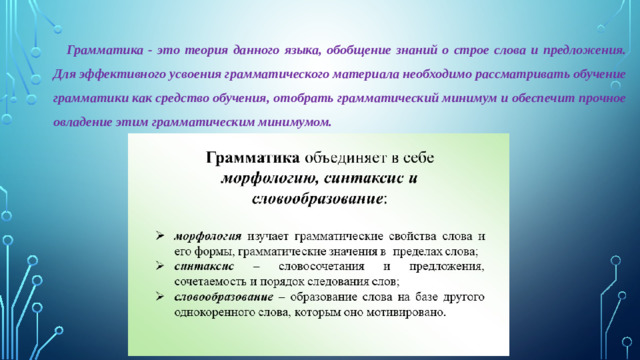 Грамматика - это теория данного языка, обобщение знаний о строе слова и предложения. Для эффективного усвоения грамматического материала необходимо рассматривать обучение грамматики как средство обучения, отобрать грамматический минимум и обеспечит прочное овладение этим грамматическим минимумом.

Грамматика объединяет в себе морфологию, синтаксис и словообразование:

➢ морфология изучает грамматические свойства слова и его формы, грамматические значения в пределах слова;
➢ синтаксис – словосочетания и предложения, сочетаемость и порядок следования слов;
➢ словообразование – образование слова на базе другого однокоренного слова, которым оно мотивировано.